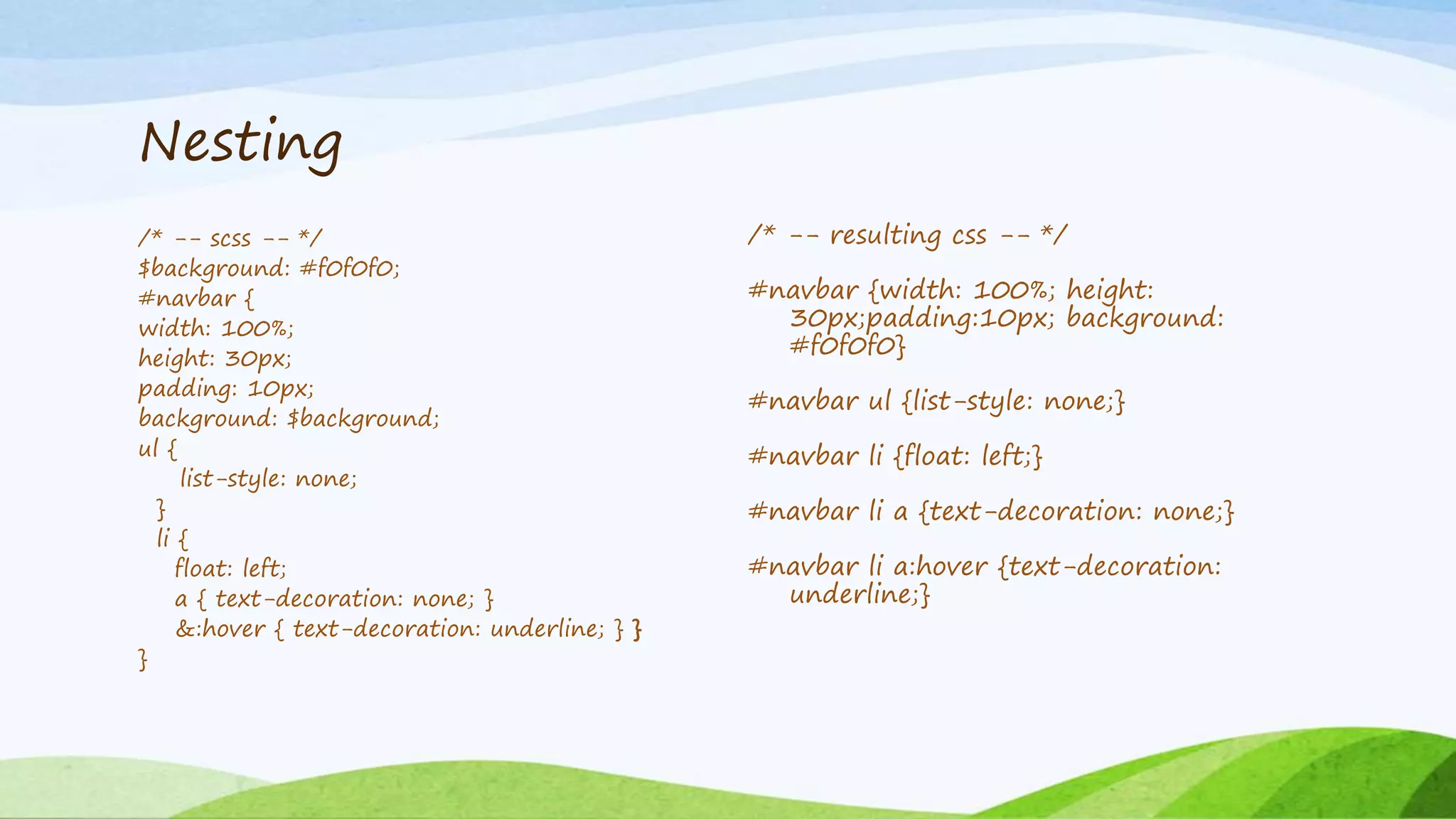 Nesting

/* -- scss -- */
$background: #f0f0f0;
#navbar {
width: 100%;
height: 30px;
padding: 10px;
background: $background;
ul {
list-style: none;
}
li {
float: left;
a { text-decoration: none; }
&:hover { text-decoration: underline; } }
}

/* -- resulting css -- */

#navbar {width: 100%; height: 30px;padding:10px; background: #f0f0f0}

#navbar ul {list-style: none;}

#navbar li {float: left;}

#navbar li a {text-decoration: none;}

#navbar li a:hover {text-decoration: underline;}